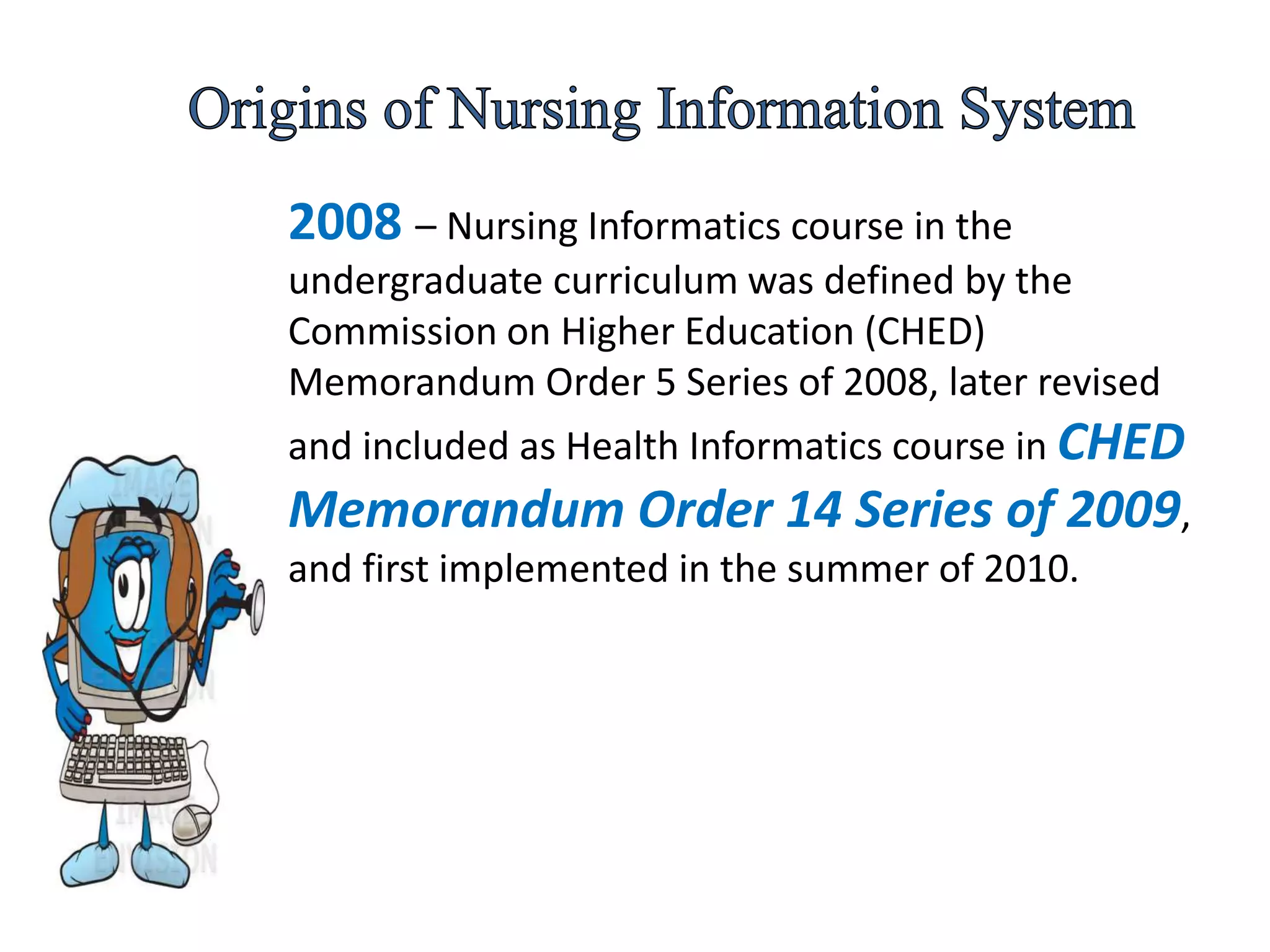 Origins of Nursing Information System

2008 – Nursing Informatics course in the undergraduate curriculum was defined by the Commission on Higher Education (CHED) Memorandum Order 5 Series of 2008, later revised and included as Health Informatics course in CHED Memorandum Order 14 Series of 2009, and first implemented in the summer of 2010.